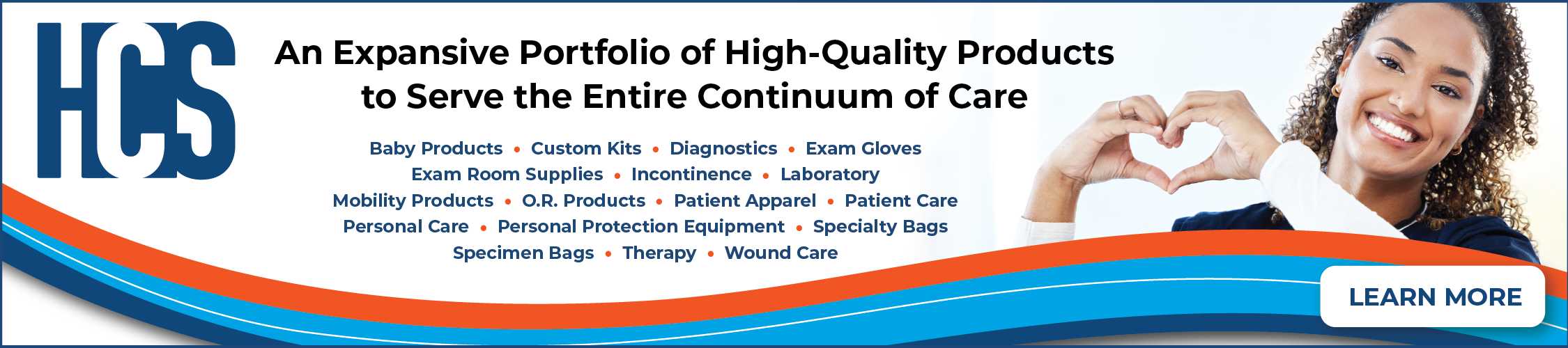 HCS

An Expansive Portfolio of High-Quality Products to Serve the Entire Continuum of Care

Baby Products • Custom Kits • Diagnostics • Exam Gloves
Exam Room Supplies • Incontinence • Laboratory
Mobility Products • O.R. Products • Patient Apparel • Patient Care
Personal Care • Personal Protection Equipment • Specialty Bags
Specimen Bags • Therapy • Wound Care

LEARN MORE